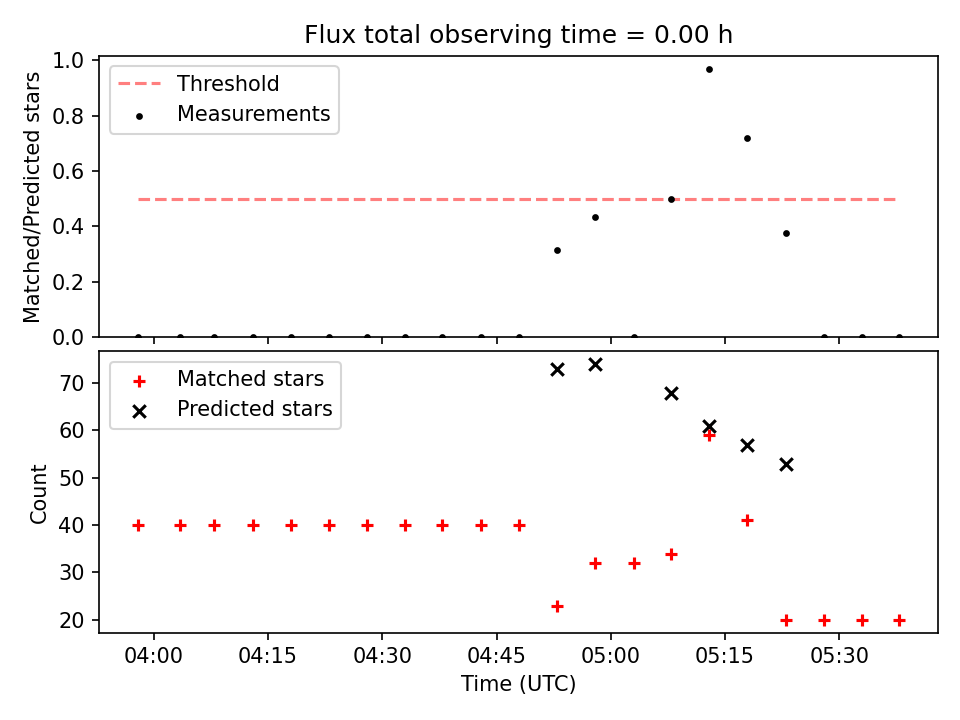 Flux total observing time = 0.00 h

Threshold
Measurements

Matched/Predicted stars

1.0
0.8
0.6
0.4
0.2
0.0

Matched stars
Predicted stars

Count

70
60
50
40
30
20

04:00
04:15
04:30
04:45
05:00
05:15
05:30

Time (UTC)